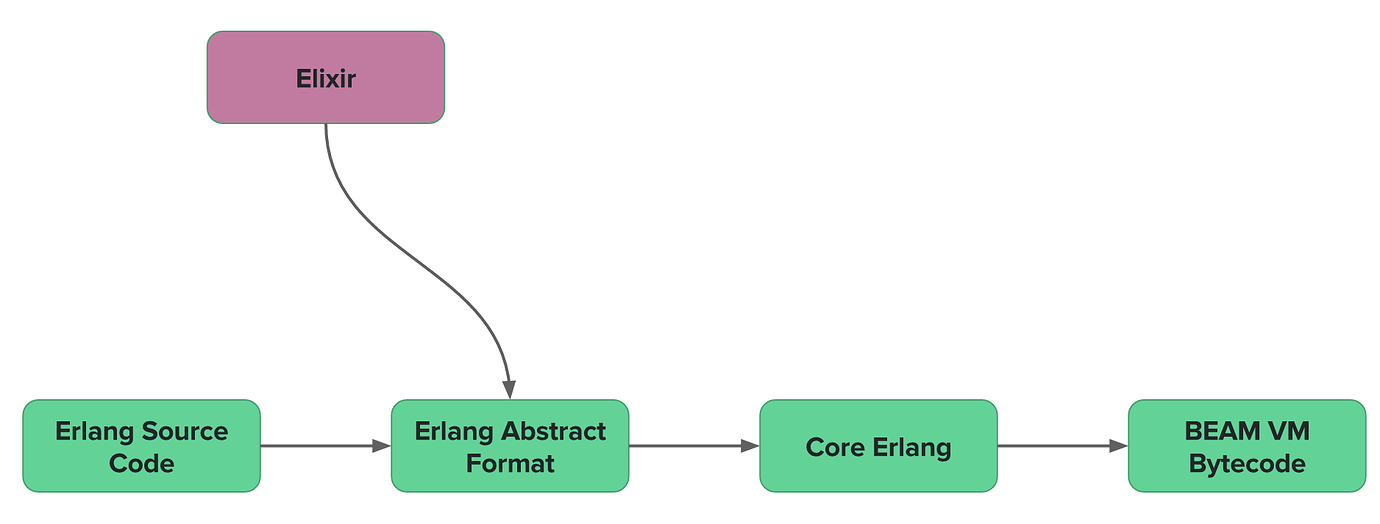 Elixir

Erlang Source Code

Erlang Abstract Format

Core Erlang

BEAM VM Bytecode